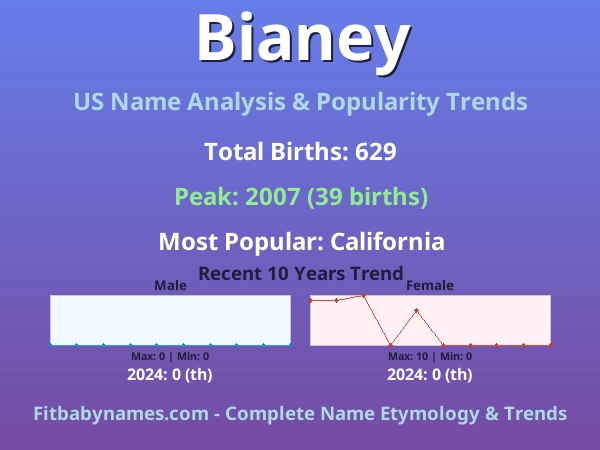 Bianey

US Name Analysis & Popularity Trends

Total Births: 629

Peak: 2007 (39 births)

Most Popular: California

Recent 10 Years Trend

Male

Max: 0 | Min: 0

2024: 0 (th)

Female

Max: 10 | Min: 0

2024: 0 (th)

Fitbabynames.com - Complete Name Etymology & Trends